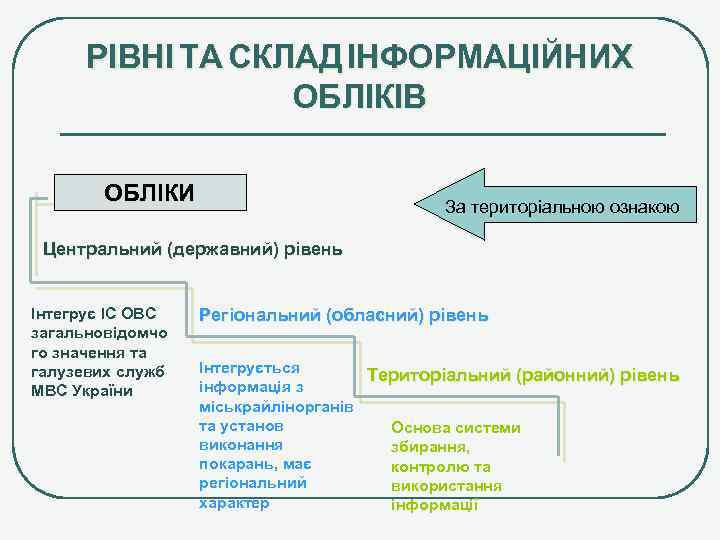 РІВНІ ТА СКЛАД ІНФОРМАЦІЙНИХ ОБЛІКІВ

ОБЛІКИ

За територіальною ознакою

Центральний (державний) рівень

Інтегрує ІС ОВС загальновідомчого значення та галузевих служб МВС України

Регіональний (обласний) рівень

Інтегрується інформація з міськрайлінорганів та установ виконання покарань, має регіональний характер

Територіальний (районний) рівень

Основа системи збирання, контролю та використання інформації